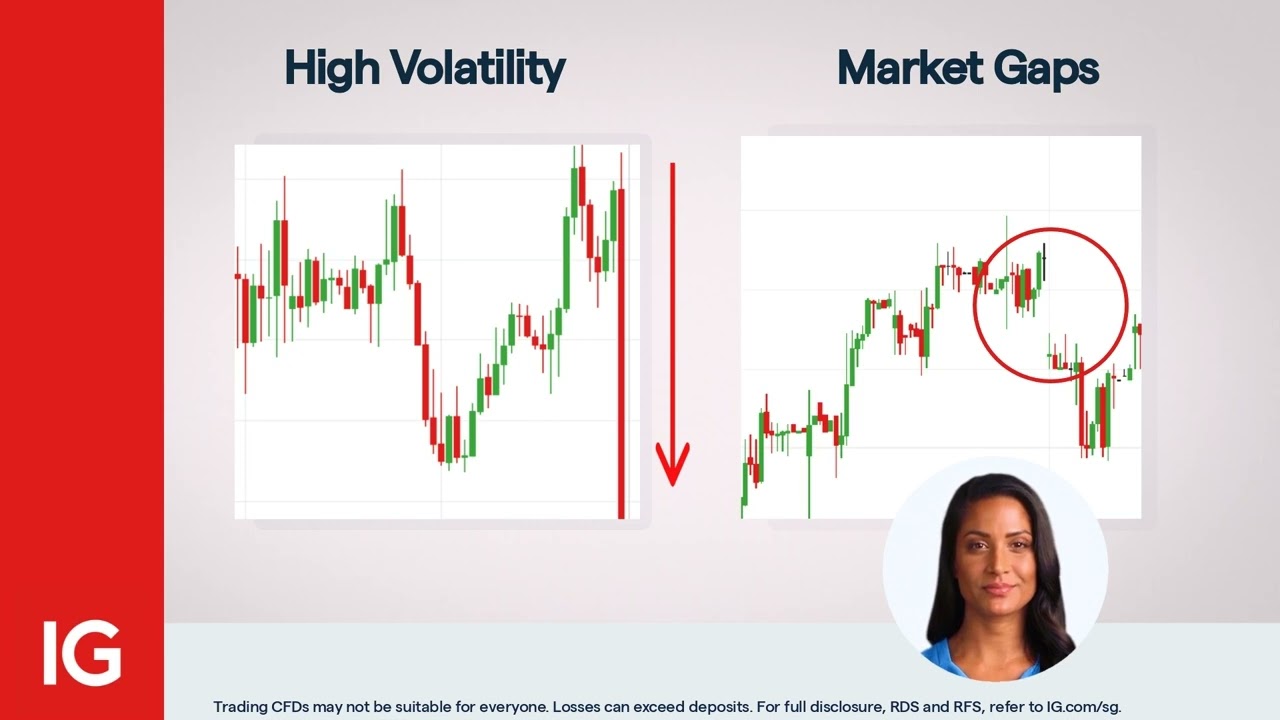 High Volatility

Market Gaps

IG

Trading CFDs may not be suitable for everyone. Losses can exceed deposits. For full disclosure, RDS and RFS, refer to IG.com/sg.